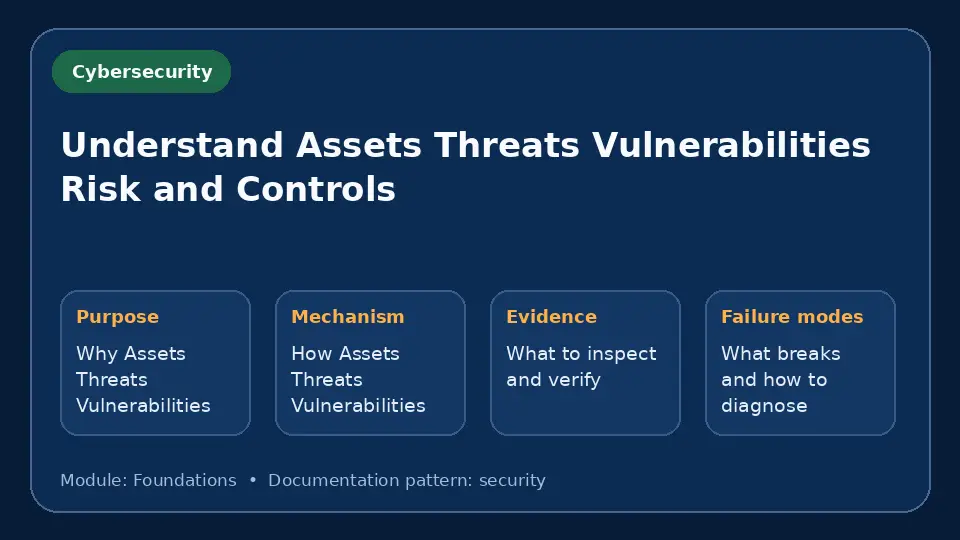 Cybersecurity

Understand Assets Threats Vulnerabilities Risk and Controls

Purpose

Why Assets Threats Vulnerabilities

Mechanism

How Assets Threats Vulnerabilities

Evidence

What to inspect and verify

Failure modes

What breaks and how to diagnose

Module: Foundations • Documentation pattern: security